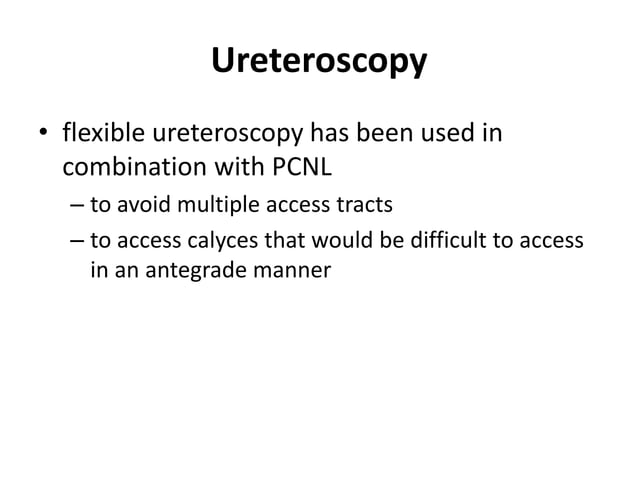 Ureteroscopy

• flexible ureteroscopy has been used in combination with PCNL
– to avoid multiple access tracts
– to access calyces that would be difficult to access in an antegrade manner